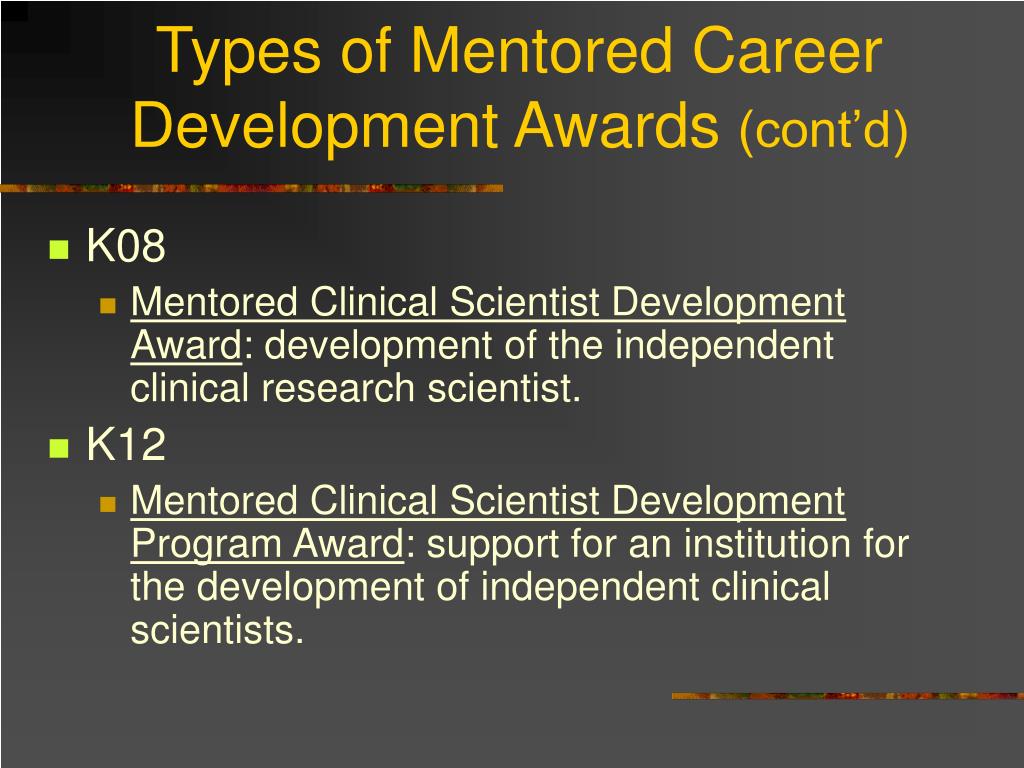 Types of Mentored Career Development Awards (cont’d)

K08

Mentored Clinical Scientist Development Award: development of the independent clinical research scientist.

K12

Mentored Clinical Scientist Development Program Award: support for an institution for the development of independent clinical scientists.